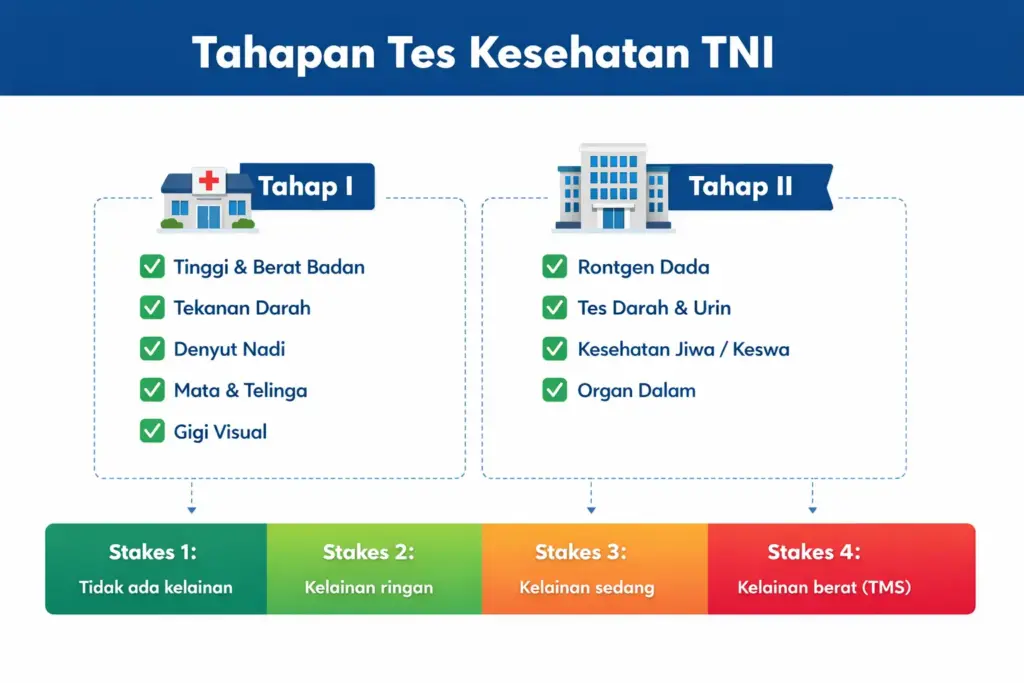 Tahapan Tes Kesehatan TNI

Tahap I

Tinggi & Berat Badan
Tekanan Darah
Denyut Nadi
Mata & Telinga
Gigi Visual

Tahap II

Rontgen Dada
Tes Darah & Urin
Kesehatan Jiwa / Keswa
Organ Dalam

Stakes 1:
Tidak ada kelainan

Stakes 2:
Kelainan ringan

Stakes 3:
Kelainan sedang

Stakes 4:
Kelainan berat (TMS)